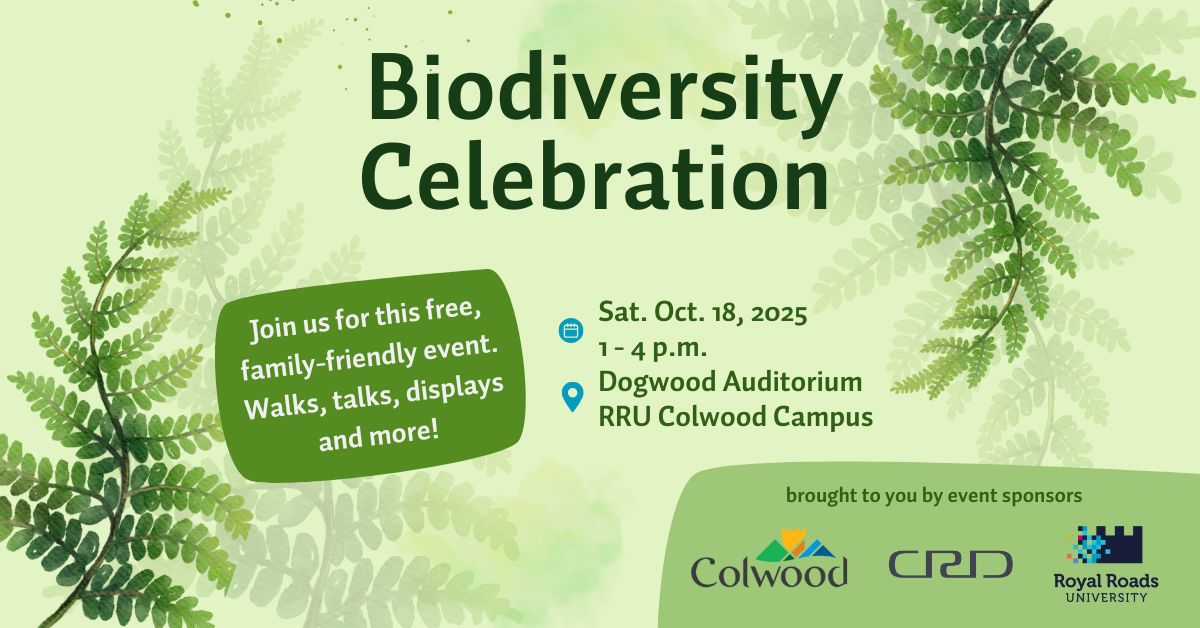 Biodiversity Celebration

Join us for this free, family-friendly event. Walks, talks, displays and more!

Sat. Oct. 18, 2025
1 - 4 p.m.

Dogwood Auditorium
RRU Colwood Campus

brought to you by event sponsors

Colwood

CRD

Royal Roads
UNIVERSITY